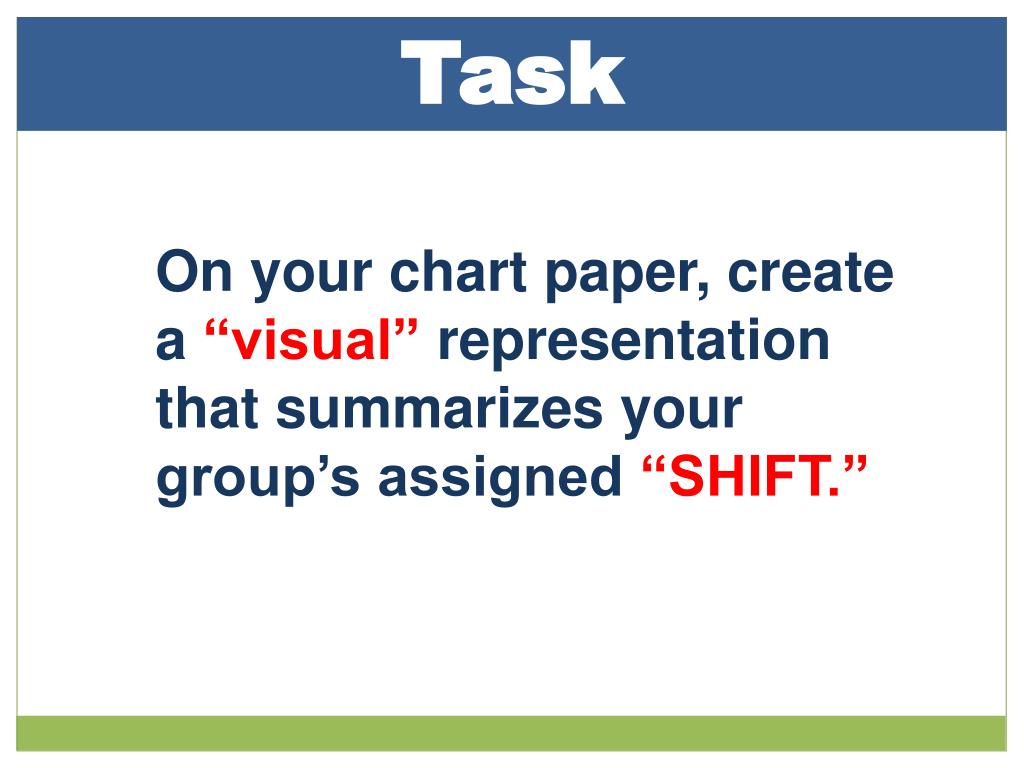 Task

On your chart paper, create a “visual” representation that summarizes your group’s assigned “SHIFT.”